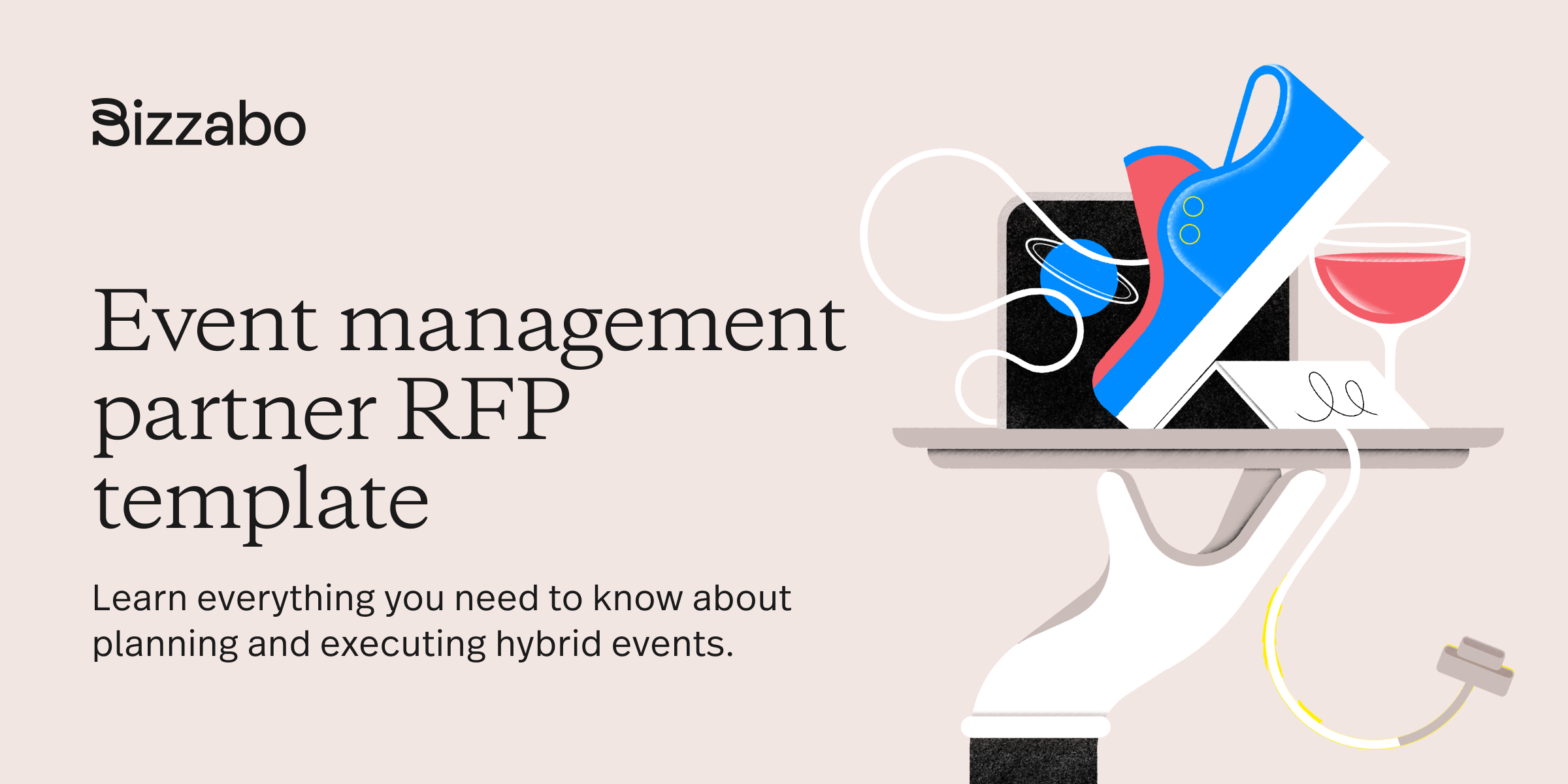 Bizzabo

Event management partner RFP template

Learn everything you need to know about planning and executing hybrid events.